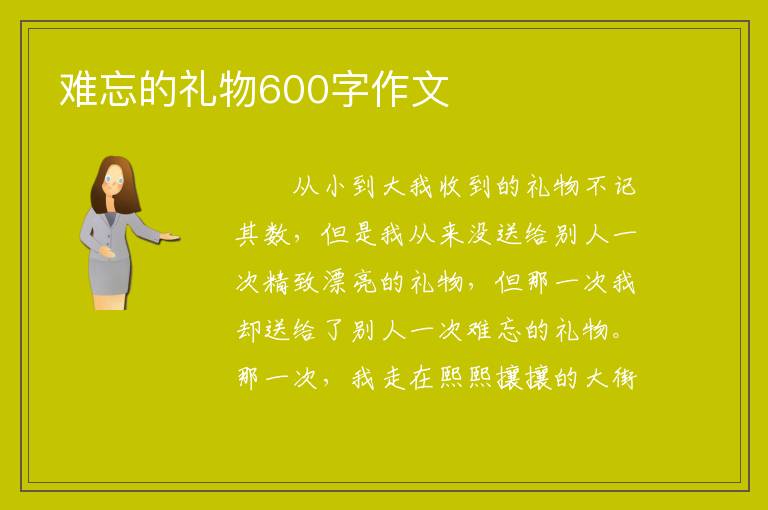 难忘的礼物600字作文

从小到大我收到的礼物不记其数，但是我从来没送给别人一次精致漂亮的礼物，但那一次我却送给了别人一次难忘的礼物。那一次，我走在熙熙攘攘的大街